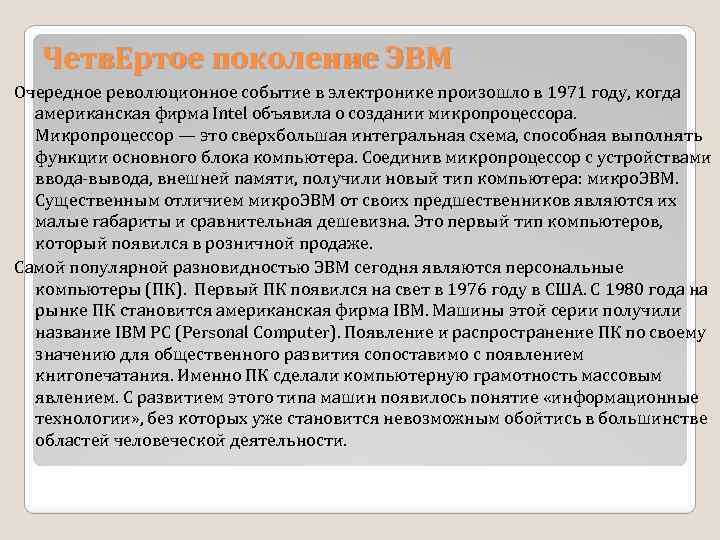 ЧетвЕртое поколение ЭВМ

Очередное революционное событие в электронике произошло в 1971 году, когда американская фирма Intel объявила о создании микропроцессора. Микропроцессор — это сверхбольшая интегральная схема, способная выполнять функции основного блока компьютера. Соединив микропроцессор с устройствами ввода-вывода, внешней памяти, получили новый тип компьютера: микроЭВМ. Существенным отличием микроЭВМ от своих предшественников являются их малые габариты и сравнительная дешевизна. Это первый тип компьютеров, который появился в розничной продаже.

Самой популярной разновидностью ЭВМ сегодня являются персональные компьютеры (ПК). Первый ПК появился на свет в 1976 году в США. С 1980 года на рынке ПК становится американская фирма IBM. Машины этой серии получили название IBM PC (Personal Computer). Появление и распространение ПК по своему значению для общественного развития сопоставимо с появлением книгопечатания. Именно ПК сделали компьютерную грамотность массовым явлением. С развитием этого типа машин появилось понятие «информационные технологии», без которых уже становится невозможным обойтись в большинстве областей человеческой деятельности.